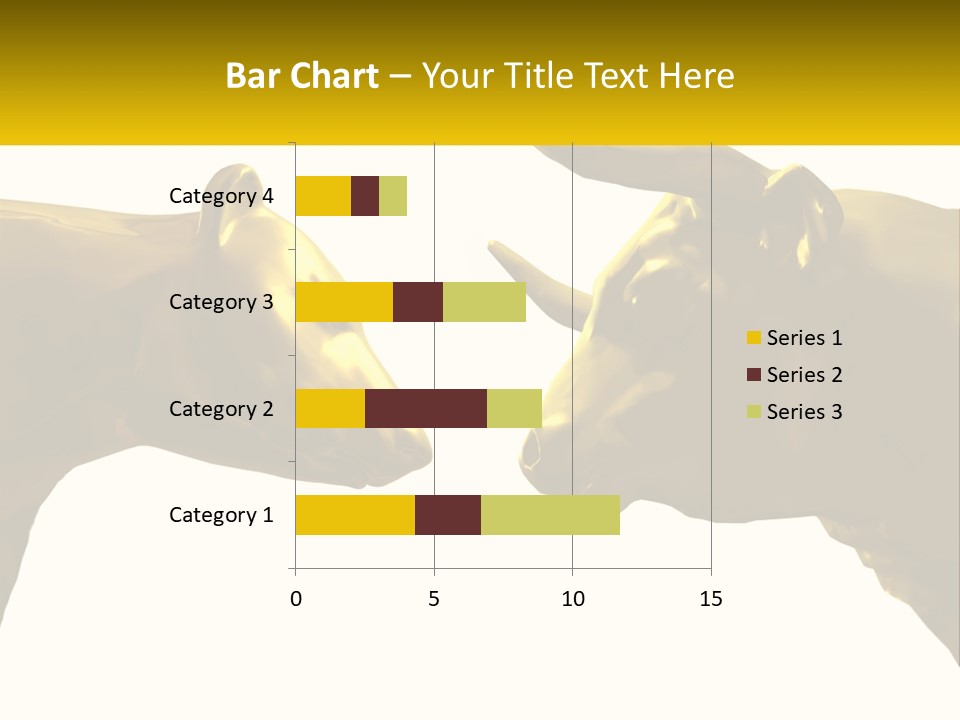 Bar Chart – Your Title Text Here

Category 4
Category 3
Category 2
Category 1

0
5
10
15

Series 1
Series 2
Series 3